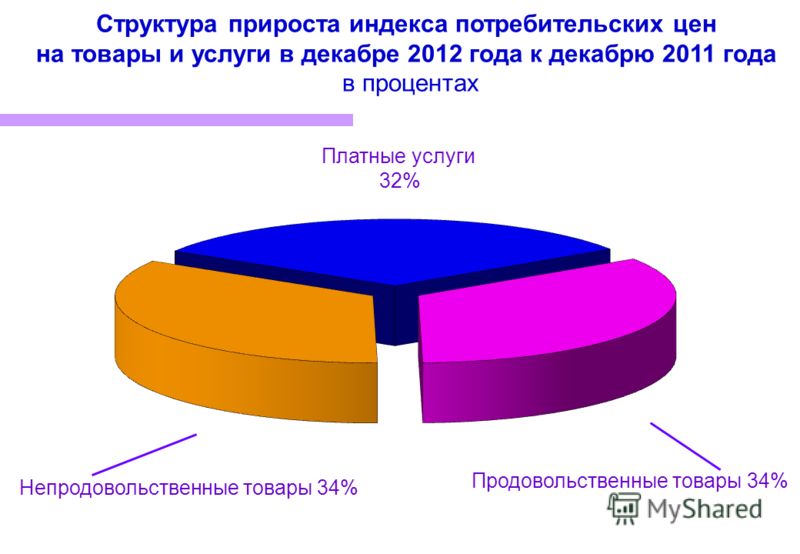 Структура прироста индекса потребительских цен на товары и услуги в декабре 2012 года к декабрю 2011 года
в процентах

Платные услуги
32%

Непродовольственные товары 34%

Продовольственные товары 34%

MyShared